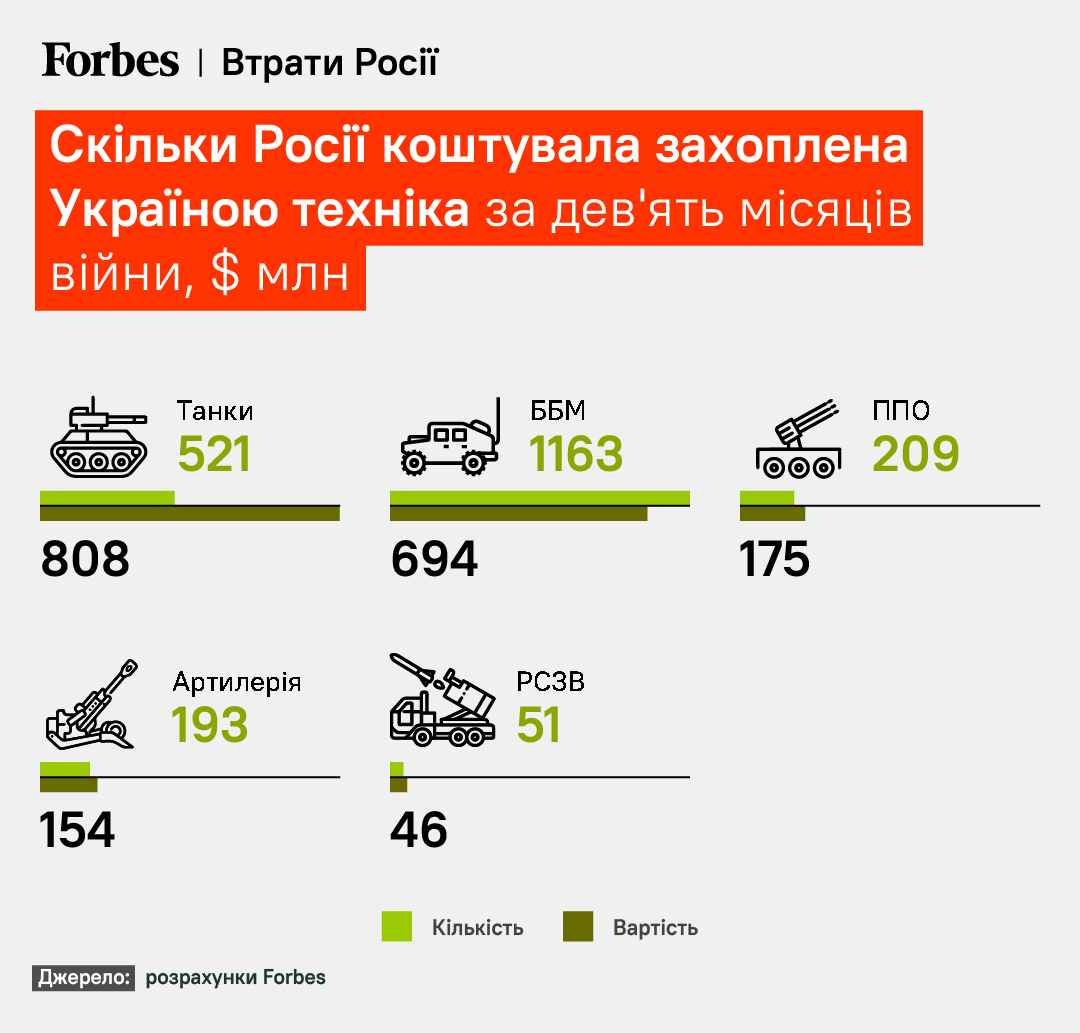 Forbes | Втрати Росії

Скільки Росії коштувала захоплена Україною техніка за дев'ять місяців війни, $ млн

Танки
521
808

ББМ
1163
694

ППО
209
175

Артилерія
193
154

РСЗВ
51
46

Кількість Вартість

Джерело: розрахунки Forbes